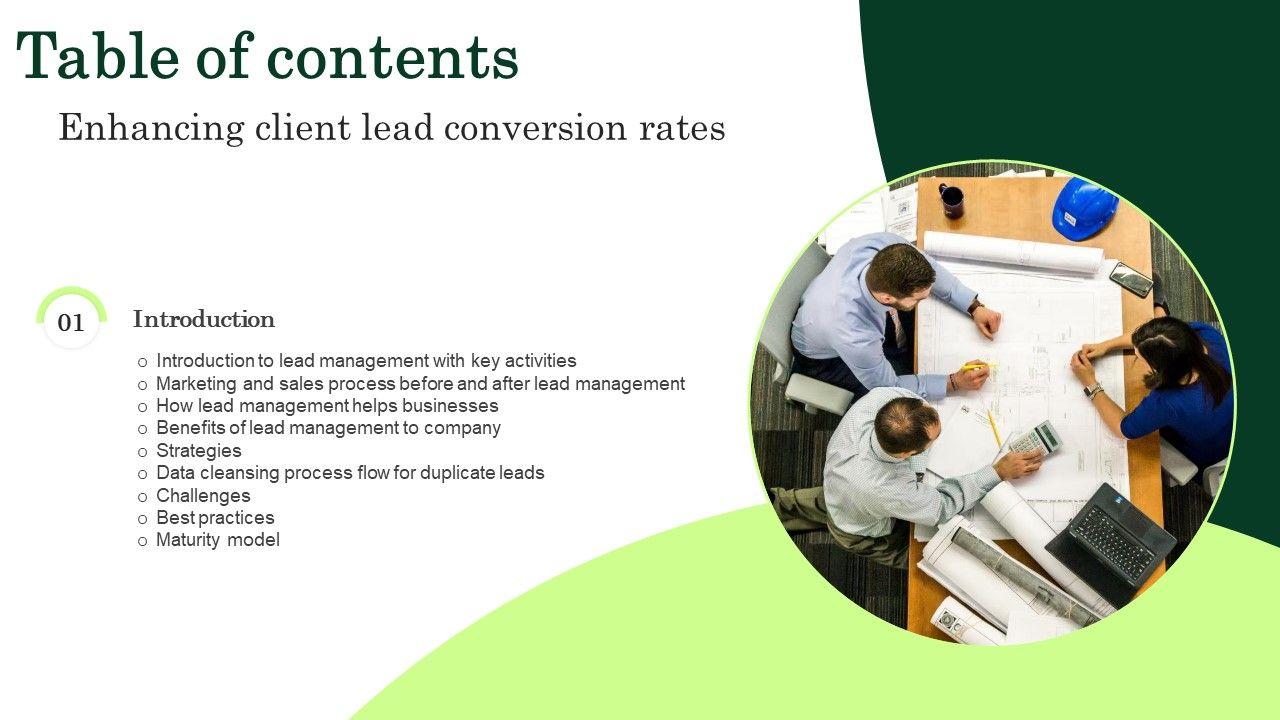 Table of contents

Enhancing client lead conversion rates

01

Introduction

o Introduction to lead management with key activities
o Marketing and sales process before and after lead management
o How lead management helps businesses
o Benefits of lead management to company
o Strategies
o Data cleansing process flow for duplicate leads
o Challenges
o Best practices
o Maturity model